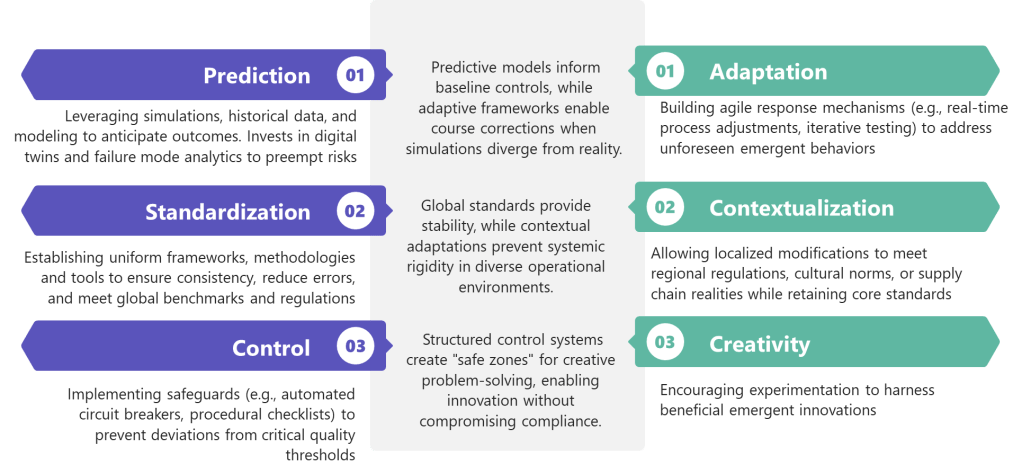 Prediction 01

Leveraging simulations, historical data, and modeling to anticipate outcomes. Invests in digital twins and failure mode analytics to preempt risks

Standardization 02

Establishing uniform frameworks, methodologies and tools to ensure consistency, reduce errors, and meet global benchmarks and regulations

Control 03

Implementing safeguards (e.g., automated circuit breakers, procedural checklists) to prevent deviations from critical quality thresholds

Predictive models inform baseline controls, while adaptive frameworks enable course corrections when simulations diverge from reality.

Global standards provide stability, while contextual adaptations prevent systemic rigidity in diverse operational environments.

Structured control systems create "safe zones" for creative problem-solving, enabling innovation without compromising compliance.

01 Adaptation

Building agile response mechanisms (e.g., real-time process adjustments, iterative testing) to address unforeseen emergent behaviors

02 Contextualization

Allowing localized modifications to meet regional regulations, cultural norms, or supply chain realities while retaining core standards

03 Creativity

Encouraging experimentation to harness beneficial emergent innovations